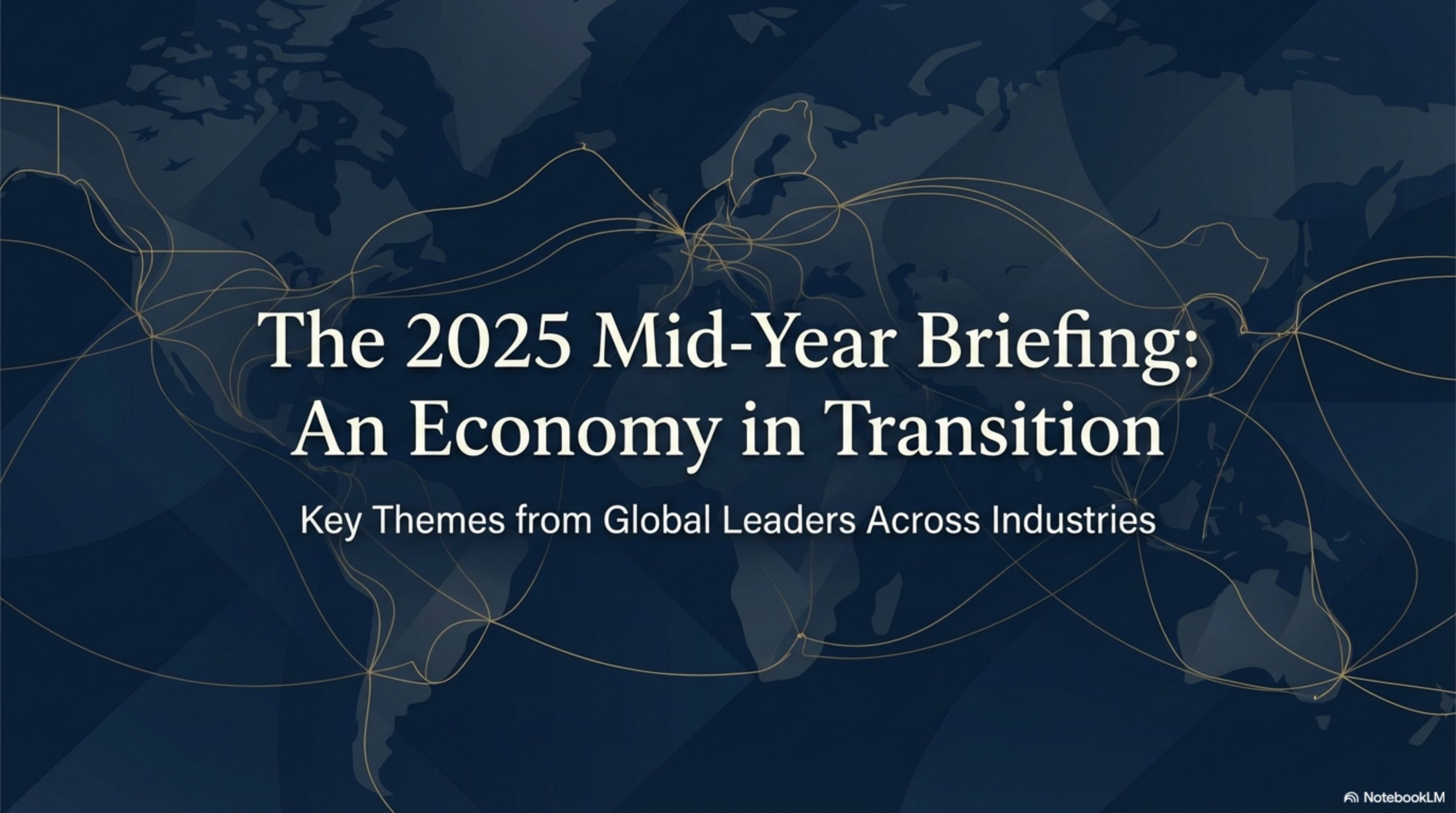 The 2025 Mid-Year Briefing: An Economy in Transition

Key Themes from Global Leaders Across Industries

NotebookLM